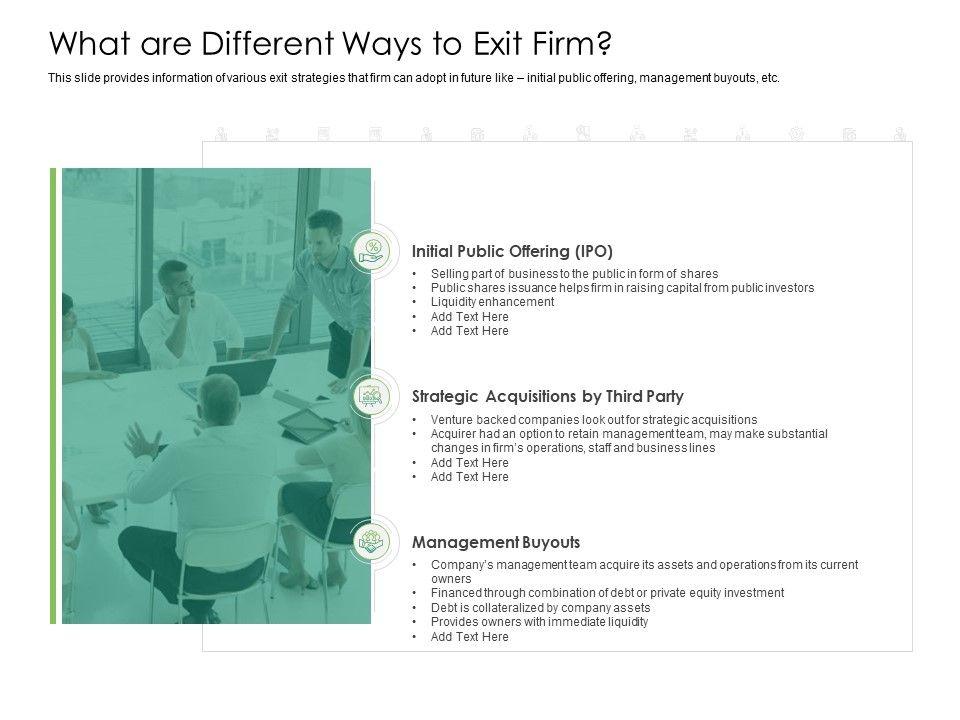 What are Different Ways to Exit Firm?

This slide provides information of various exit strategies that firm can adopt in future like – initial public offering, management buyouts, etc.

Initial Public Offering (IPO)
• Selling part of business to the public in form of shares
• Public shares issuance helps firm in raising capital from public investors
• Liquidity enhancement
• Add Text Here
• Add Text Here

Strategic Acquisitions by Third Party
• Venture backed companies look out for strategic acquisitions
• Acquirer had an option to retain management team, may make substantial changes in firm's operations, staff and business lines
• Add Text Here
• Add Text Here

Management Buyouts
• Company's management team acquire its assets and operations from its current owners
• Financed through combination of debt or private equity investment
• Debt is collateralized by company assets
• Provides owners with immediate liquidity
• Add Text Here